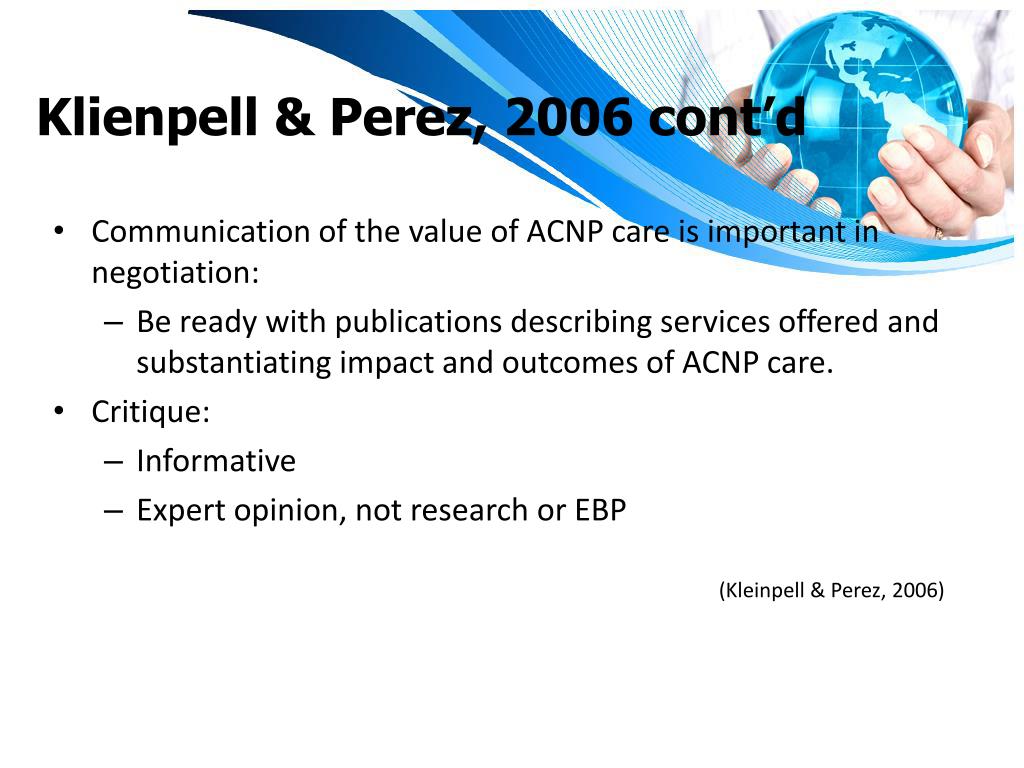 Klienpell & Perez, 2006 cont'd

• Communication of the value of ACNP care is important in negotiation:
– Be ready with publications describing services offered and substantiating impact and outcomes of ACNP care.
• Critique:
– Informative
– Expert opinion, not research or EBP

(Kleinpell & Perez, 2006)